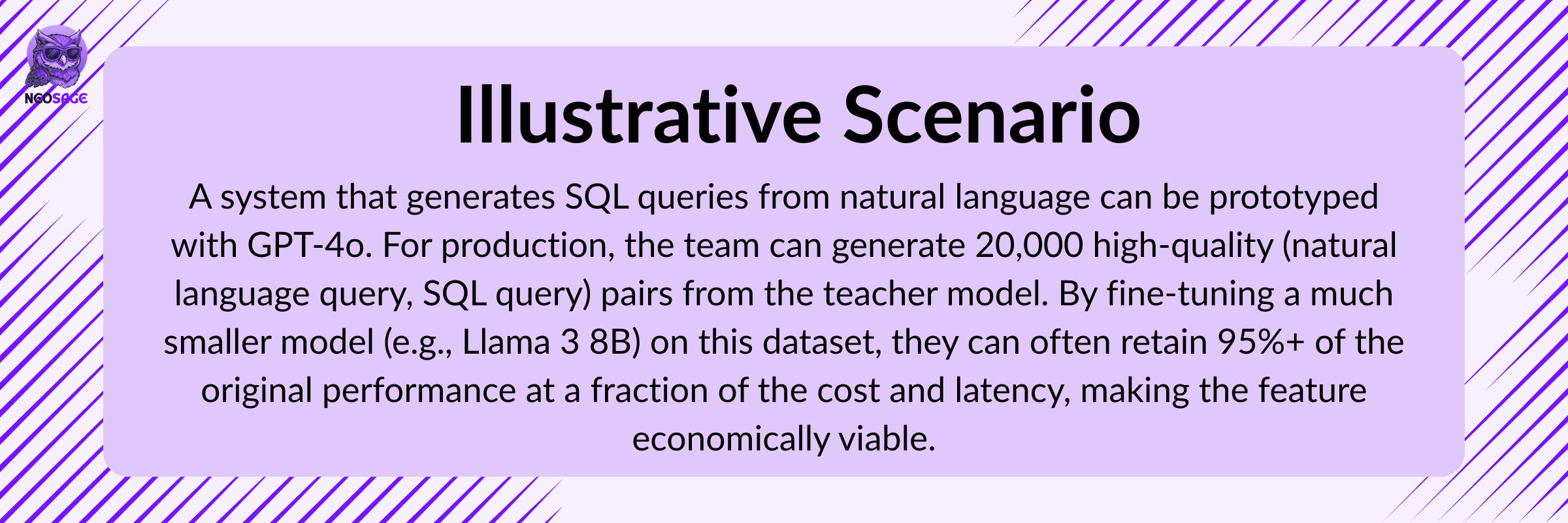 NEOSAGE

Illustrative Scenario

A system that generates SQL queries from natural language can be prototyped with GPT-4o. For production, the team can generate 20,000 high-quality (natural language query, SQL query) pairs from the teacher model. By fine-tuning a much smaller model (e.g., Llama 3 8B) on this dataset, they can often retain 95%+ of the original performance at a fraction of the cost and latency, making the feature economically viable.